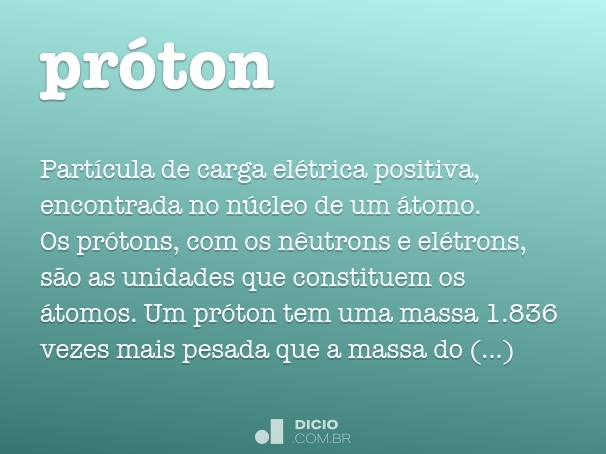 próton

Partícula de carga elétrica positiva, encontrada no núcleo de um átomo. Os prótons, com os nêutrons e elétrons, são as unidades que constituem os átomos. Um próton tem uma massa 1.836 vezes mais pesada que a massa do (...)

DICIO
.COM.BR